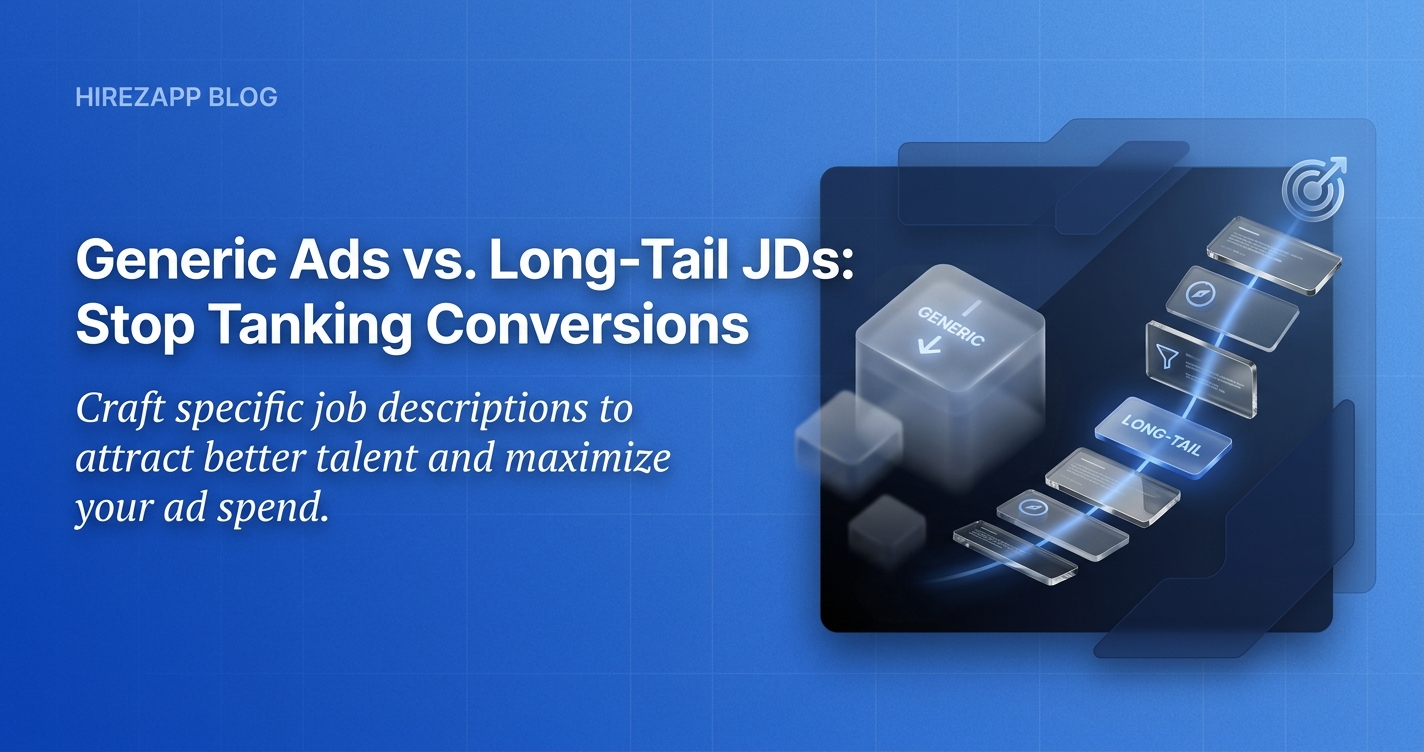 HIREZAPP BLOG

Generic Ads vs. Long-Tail JDs: Stop Tanking Conversions

Craft specific job descriptions to attract better talent and maximize your ad spend.

GENERIC

LONG-TAIL